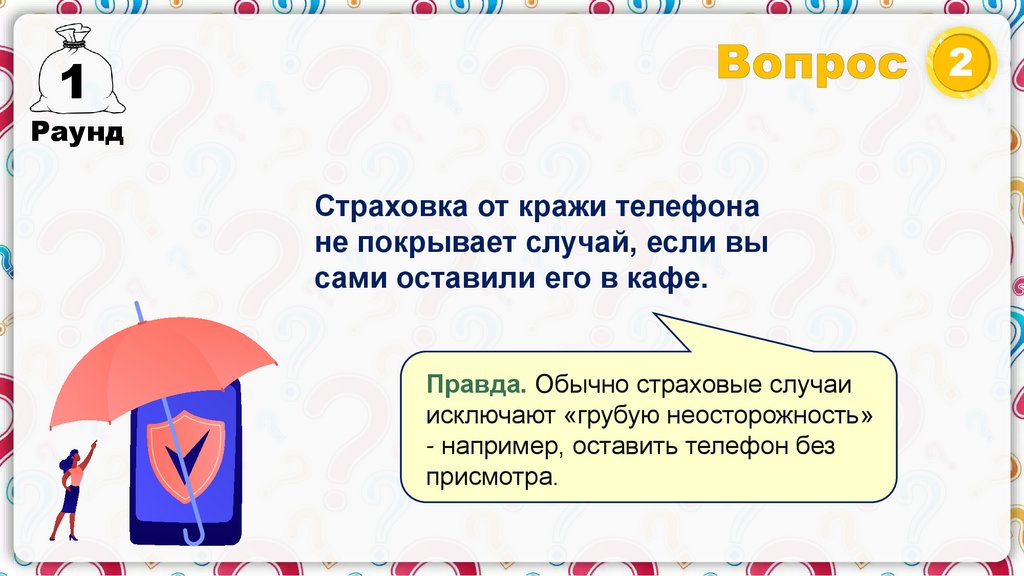 1
Раунд

Вопрос 2

Страховка от кражи телефона не покрывает случай, если вы сами оставили его в кафе.

Правда. Обычно страховые случаи исключают «грубую неосторожность» - например, оставить телефон без присмотра.